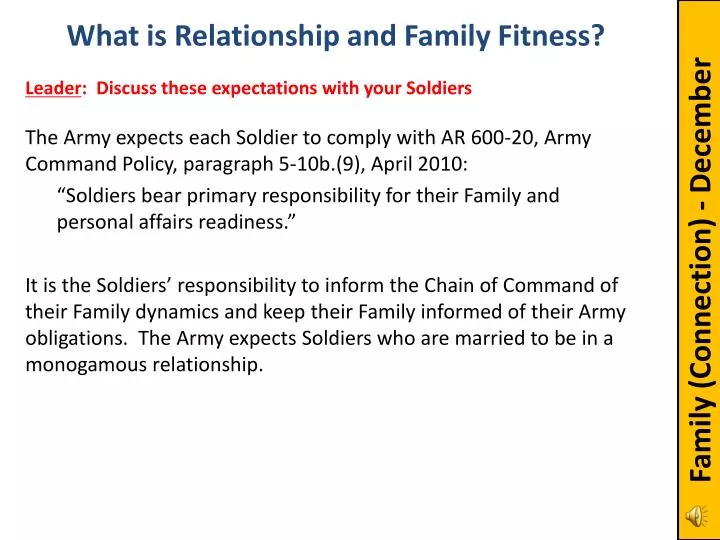 What is Relationship and Family Fitness?

Leader: Discuss these expectations with your Soldiers

The Army expects each Soldier to comply with AR 600-20, Army Command Policy, paragraph 5-10b.(9), April 2010:

"Soldiers bear primary responsibility for their Family and personal affairs readiness."

It is the Soldiers' responsibility to inform the Chain of Command of their Family dynamics and keep their Family informed of their Army obligations. The Army expects Soldiers who are married to be in a monogamous relationship.

Family (Connection) - December